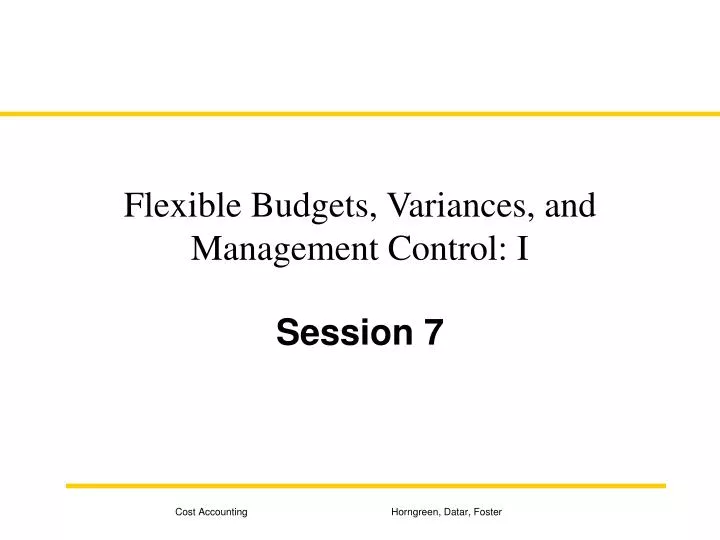 Flexible Budgets, Variances, and Management Control: I

Session 7

Cost Accounting

Horngreen, Datar, Foster